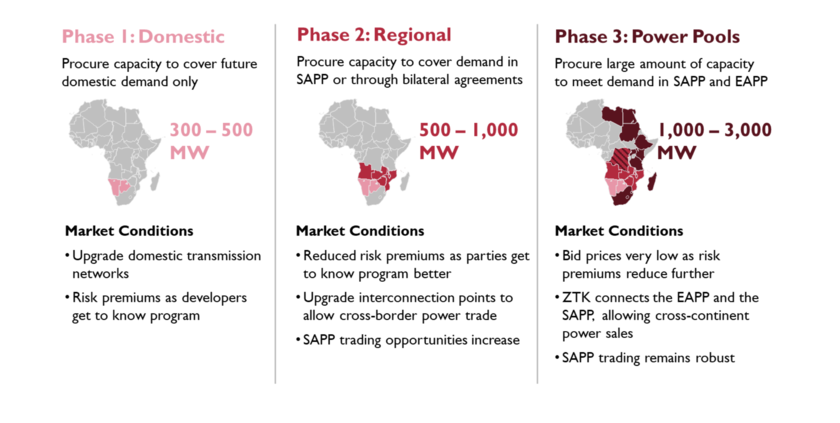 Phase 1: Domestic

Procure capacity to cover future domestic demand only

300 – 500 MW

Market Conditions

• Upgrade domestic transmission networks

• Risk premiums as developers get to know program

Phase 2: Regional

Procure capacity to cover demand in SAPP or through bilateral agreements

500 – 1,000 MW

Market Conditions

• Reduced risk premiums as parties get to know program better

• Upgrade interconnection points to allow cross-border power trade

• SAPP trading opportunities increase

Phase 3: Power Pools

Procure large amount of capacity to meet demand in SAPP and EAPP

1,000 – 3,000 MW

Market Conditions

• Bid prices very low as risk premiums reduce further

• ZTK connects the EAPP and the SAPP, allowing cross-continent power sales

• SAPP trading remains robust